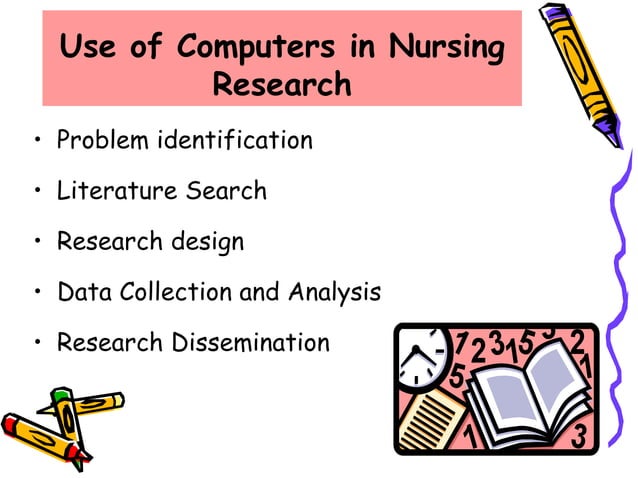 Use of Computers in Nursing Research

• Problem identification

• Literature Search

• Research design

• Data Collection and Analysis

• Research Dissemination